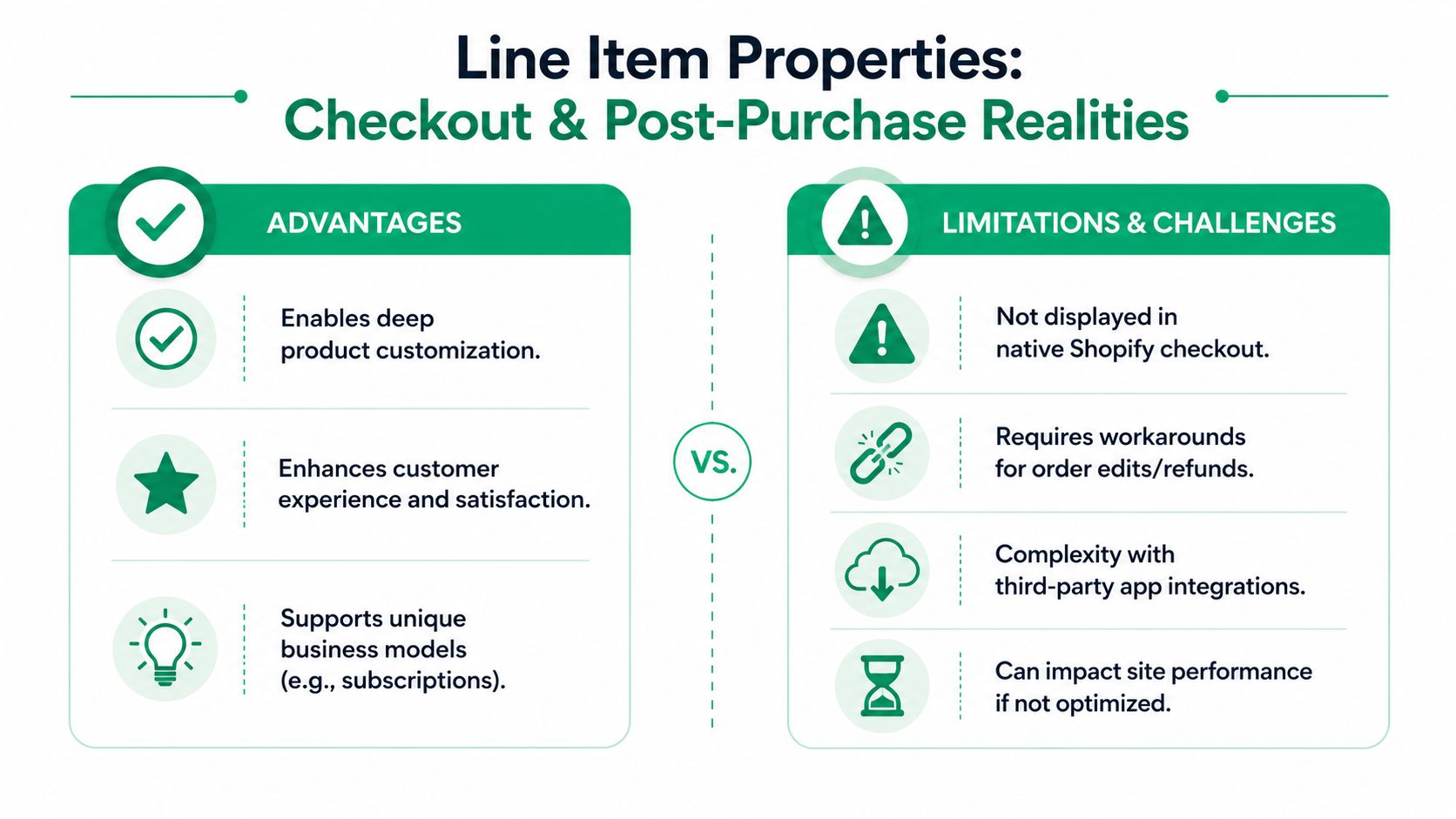 Line Item Properties:
Checkout & Post-Purchase Realities

ADVANTAGES

Enables deep product customization.

Enhances customer experience and satisfaction.

Supports unique business models (e.g., subscriptions).

VS.

LIMITATIONS & CHALLENGES

Not displayed in native Shopify checkout.

Requires workarounds for order edits/refunds.

Complexity with third-party app integrations.

Can impact site performance if not optimized.